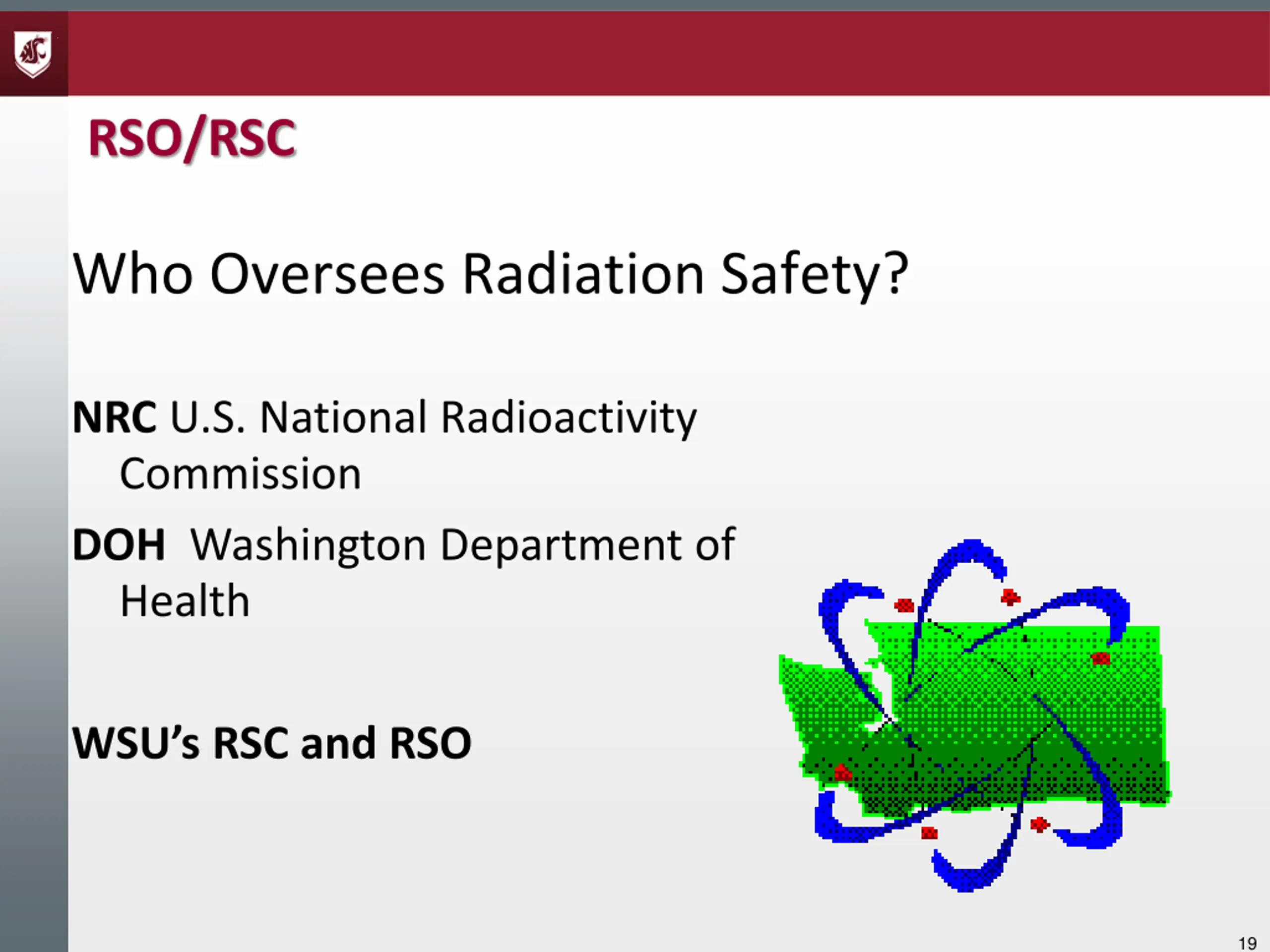 RSO/RSC

Who Oversees Radiation Safety?

NRC U.S. National Radioactivity Commission

DOH Washington Department of Health

WSU's RSC and RSO

19